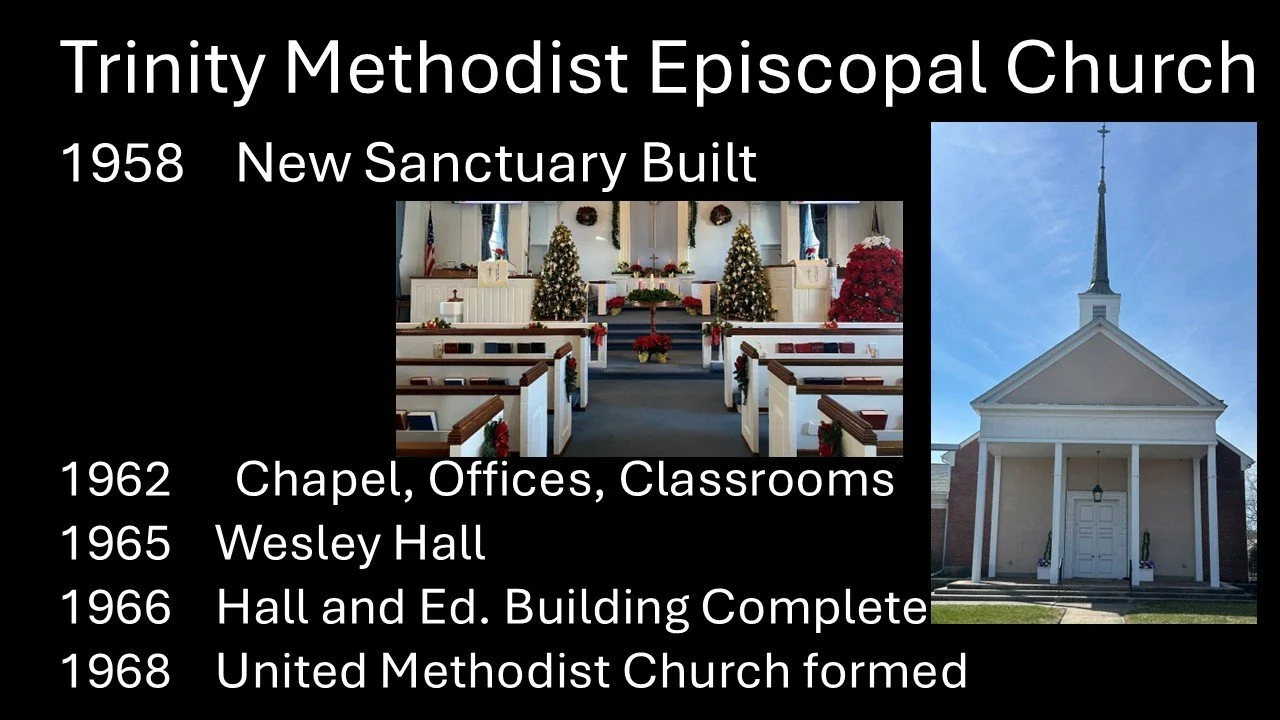 Trinity Methodist Episcopal Church

1958 New Sanctuary Built

1962 Chapel, Offices, Classrooms
1965 Wesley Hall
1966 Hall and Ed. Building Complete
1968 United Methodist Church formed